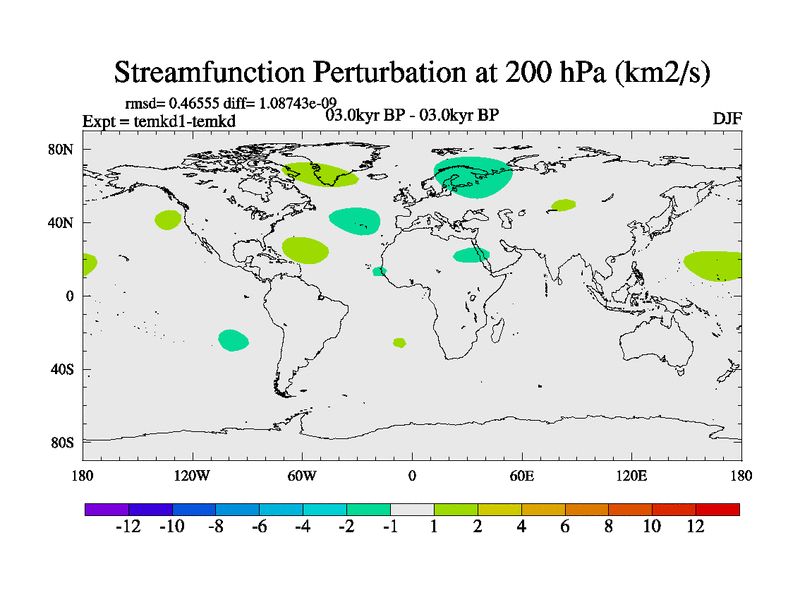 Streamfunction Perturbation at 200 hPa (km2/s)

rmsd= 0.46555 diff= 1.08743e-09
Expt = temkd1-temkd
03.0kyr BP - 03.0kyr BP
DJF

80N
40N
0
40S
80S

180
120W
60W
0
60E
120E
180

-12 -10 -8 -6 -4 -2 -1 1 2 4 6 8 10 12